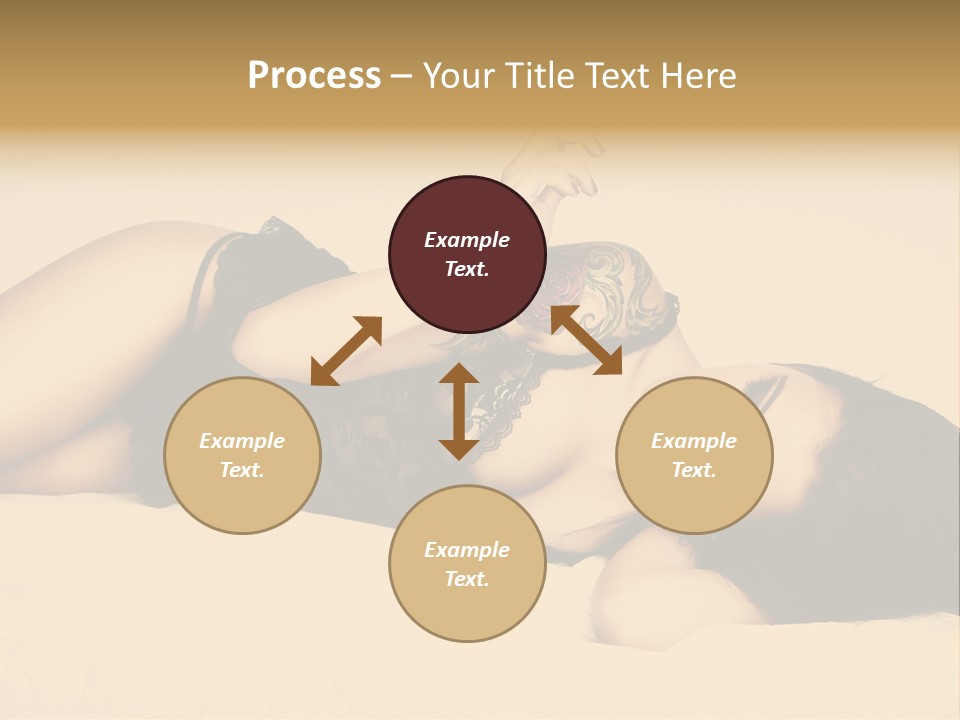 Process – Your Title Text Here

Example Text.

Example Text.

Example Text.

Example Text.